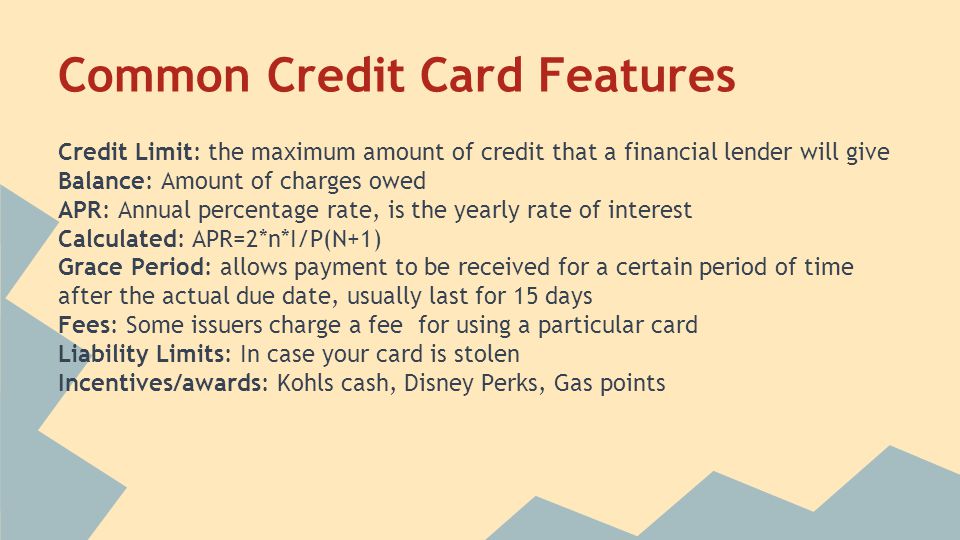 Common Credit Card Features

Credit Limit: the maximum amount of credit that a financial lender will give
Balance: Amount of charges owed
APR: Annual percentage rate, is the yearly rate of interest
Calculated: APR=2*n*I/P(N+1)
Grace Period: allows payment to be received for a certain period of time after the actual due date, usually last for 15 days
Fees: Some issuers charge a fee for using a particular card
Liability Limits: In case your card is stolen
Incentives/awards: Kohls cash, Disney Perks, Gas points